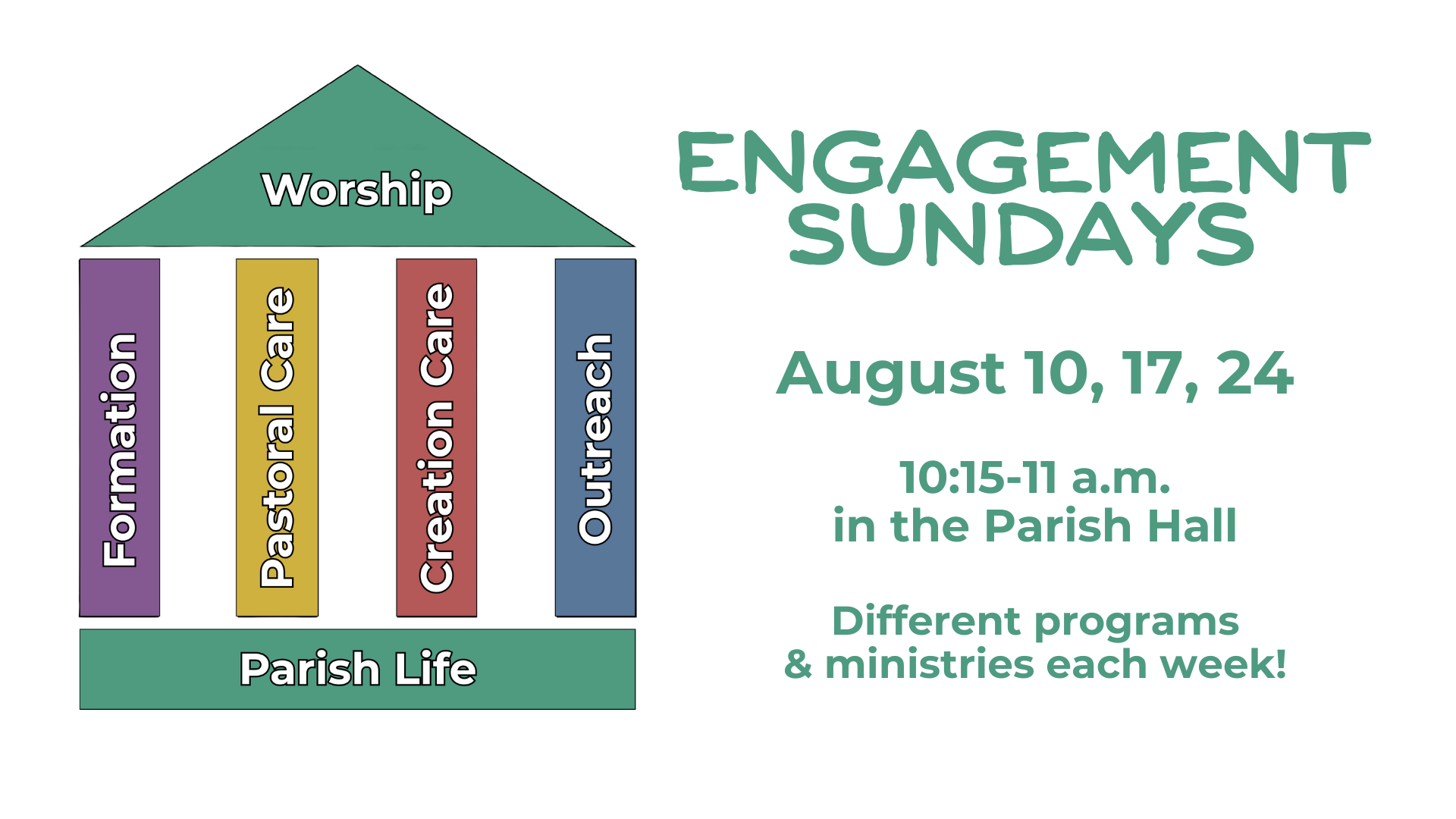 Worship

Formation

Pastoral Care

Creation Care

Outreach

Parish Life

ENGAGEMENT SUNDAYS

August 10, 17, 24

10:15-11 a.m.
in the Parish Hall

Different programs
& ministries each week!